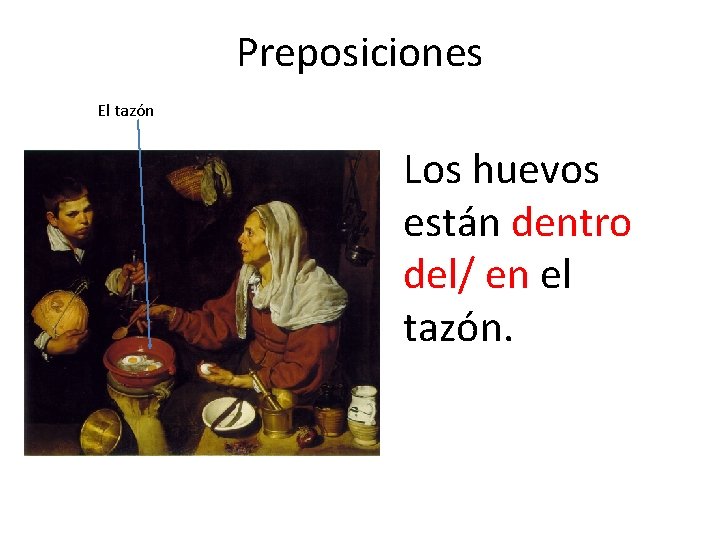 Preposiciones

El tazón

Los huevos están dentro del/ en el tazón.